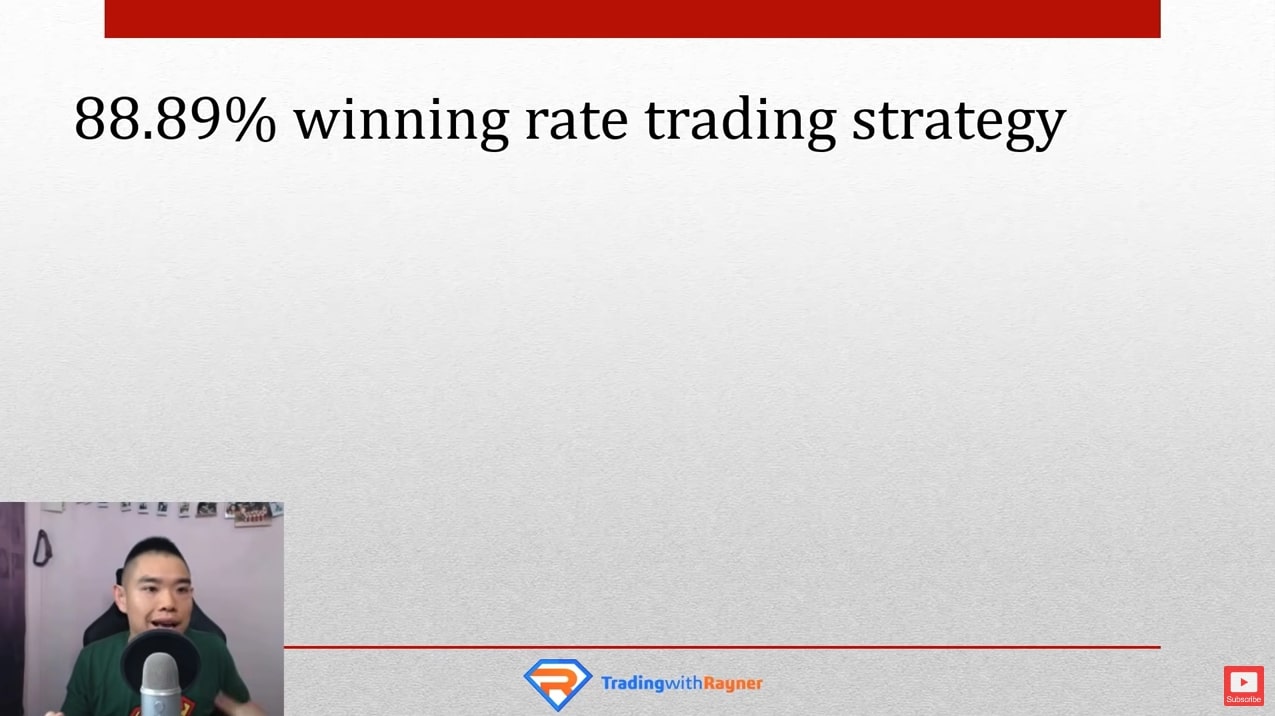 88.89% winning rate trading strategy

TradingwithRayner

Subscribe